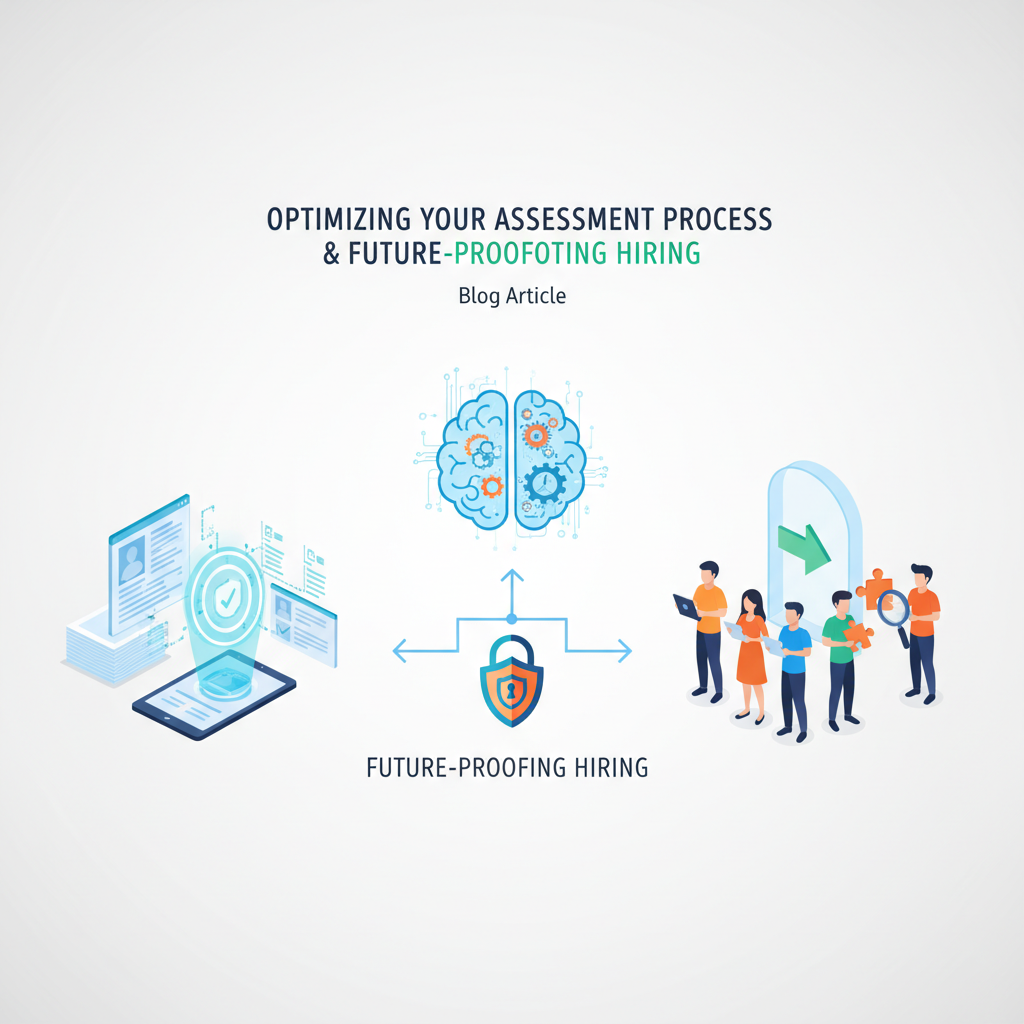 OPTIMIZING YOUR ASSESSMENT PROCESS & FUTURE-PROOFOTING HIRING

Blog Article

FUTURE-PROOFING HIRING